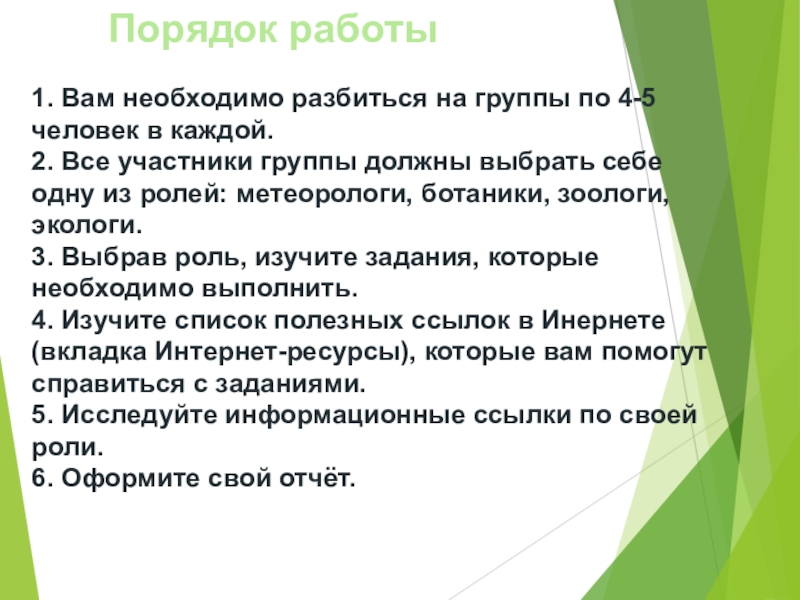 Порядок работы

1. Вам необходимо разбиться на группы по 4-5 человек в каждой.
2. Все участники группы должны выбрать себе одну из ролей: метеорологи, ботаники, зоологи, экологи.
3. Выбрав роль, изучите задания, которые необходимо выполнить.
4. Изучите список полезных ссылок в Инернете (вкладка Интернет-ресурсы), которые вам помогут справиться с заданиями.
5. Исследуйте информационные ссылки по своей роли.
6. Оформите свой отчёт.